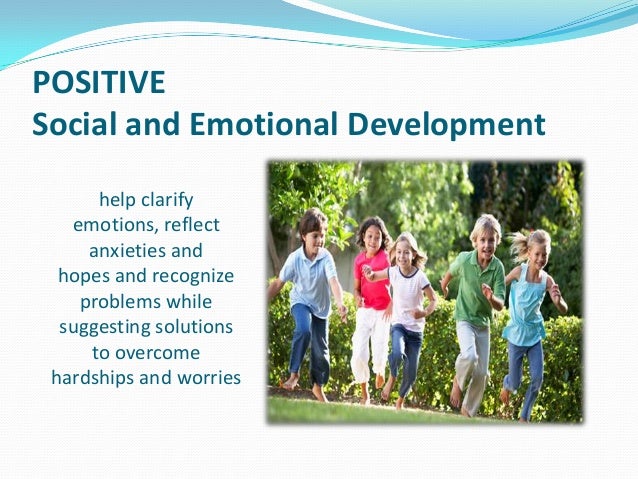 POSITIVE
Social and Emotional Development

help clarify emotions, reflect anxieties and hopes and recognize problems while suggesting solutions to overcome hardships and worries